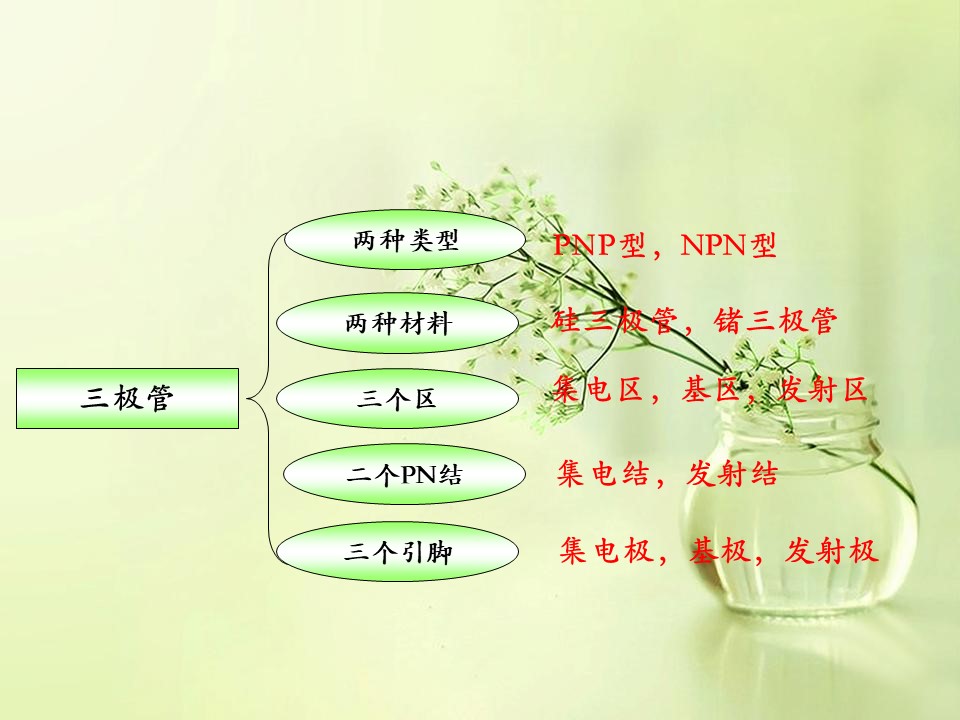 三极管

两种类型
PNP型，NPN型

两种材料
硅三极管，锗三极管

三个区
集电区，基区，发射区

二个PN结
集电结，发射结

三个引脚
集电极，基极，发射极